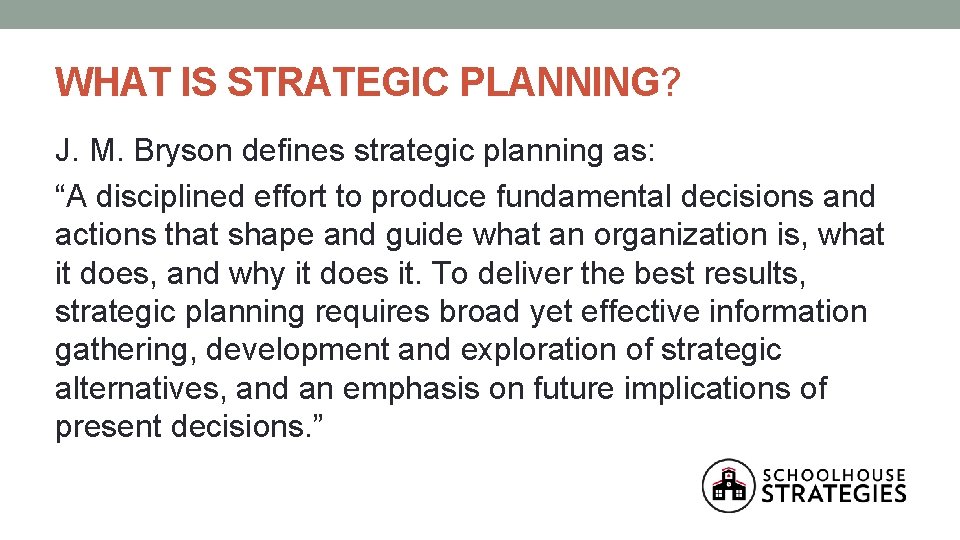 WHAT IS STRATEGIC PLANNING?

J. M. Bryson defines strategic planning as:

“A disciplined effort to produce fundamental decisions and actions that shape and guide what an organization is, what it does, and why it does it. To deliver the best results, strategic planning requires broad yet effective information gathering, development and exploration of strategic alternatives, and an emphasis on future implications of present decisions.”

SCHOOLHOUSE STRATEGIES